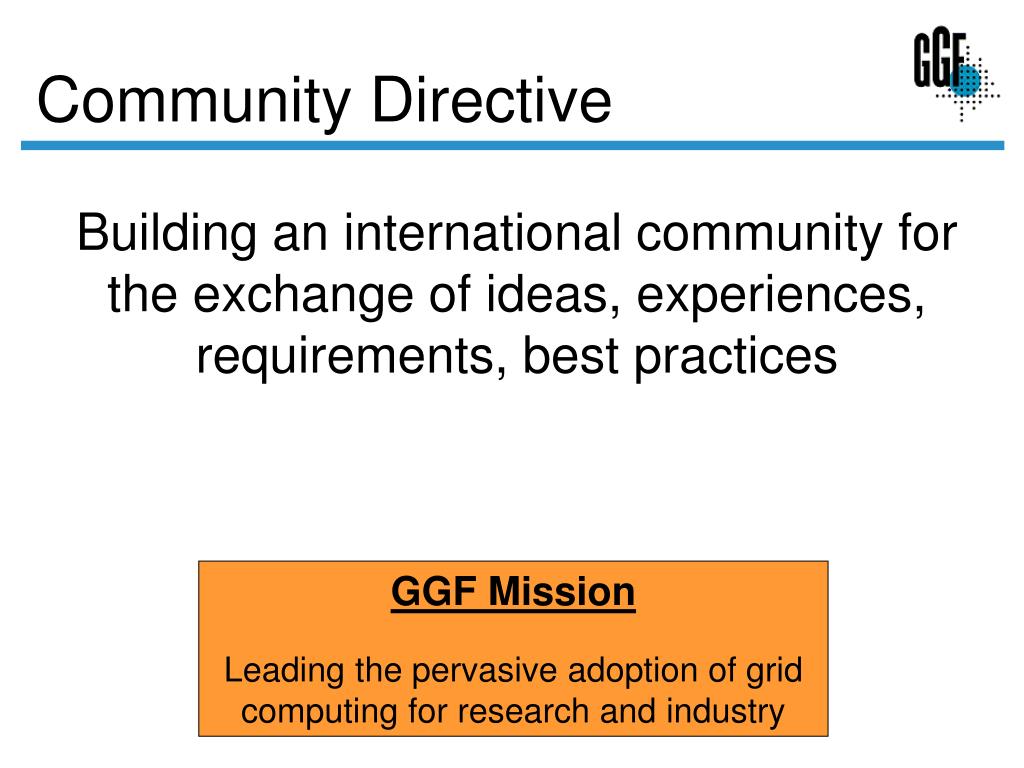 Community Directive

GGF

Building an international community for the exchange of ideas, experiences, requirements, best practices

GGF Mission

Leading the pervasive adoption of grid computing for research and industry